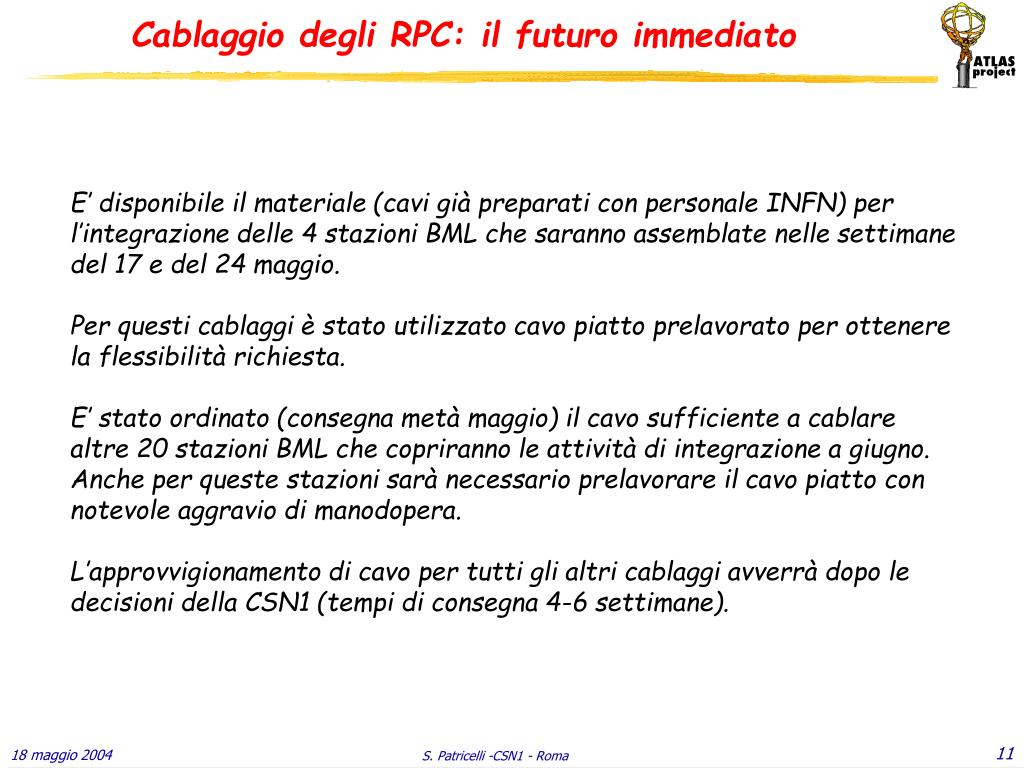 Cablaggio degli RPC: il futuro immediato

ATLAS project

E' disponibile il materiale (cavi già preparati con personale INFN) per l'integrazione delle 4 stazioni BML che saranno assemblate nelle settimane del 17 e del 24 maggio.

Per questi cablaggi è stato utilizzato cavo piatto prelavorato per ottenere la flessibilità richiesta.

E' stato ordinato (consegna metà maggio) il cavo sufficiente a cablare altre 20 stazioni BML che copriranno le attività di integrazione a giugno. Anche per queste stazioni sarà necessario prelavorare il cavo piatto con notevole aggravio di manodopera.

L'approvvigionamento di cavo per tutti gli altri cablaggi avverrà dopo le decisioni della CSN1 (tempi di consegna 4-6 settimane).

18 maggio 2004

S. Patricelli -CSN1 - Roma

11